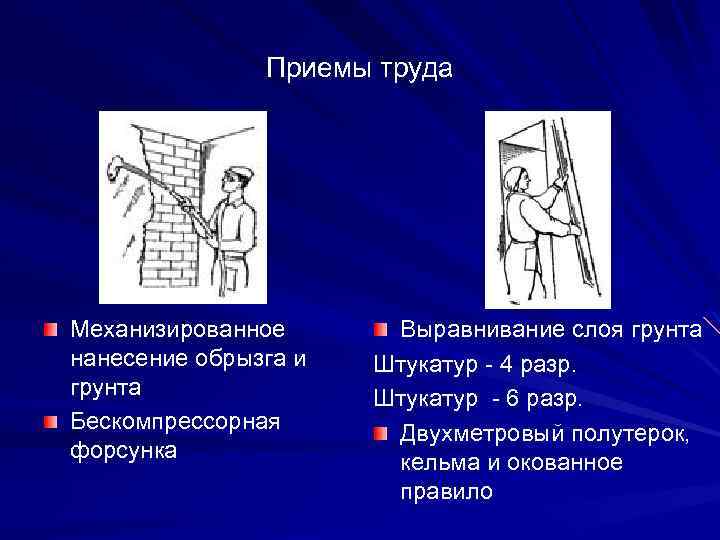 Приемы труда

Механизированное нанесение обрызга и грунта

Бескомпрессорная форсунка

Выравнивание слоя грунта

Штукатур - 4 разр.

Штукатур - 6 разр.

Двухметровый полутерок, кельма и окованное правило